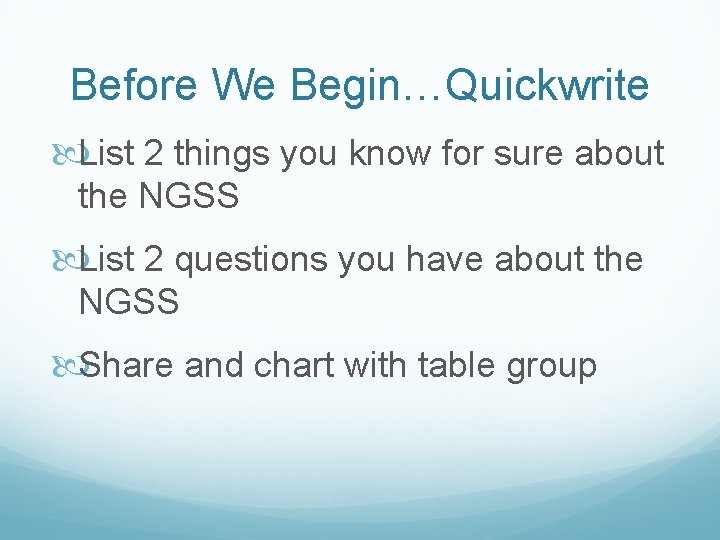 Before We Begin…Quickwrite

List 2 things you know for sure about the NGSS

List 2 questions you have about the NGSS

Share and chart with table group